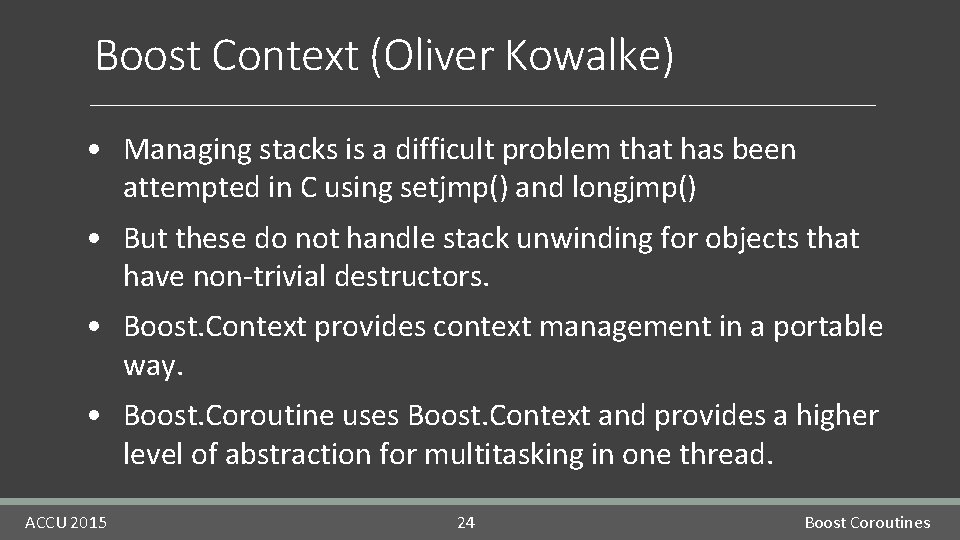 Boost Context (Oliver Kowalke)

• Managing stacks is a difficult problem that has been attempted in C using setjmp() and longjmp()

• But these do not handle stack unwinding for objects that have non-trivial destructors.

• Boost.Context provides context management in a portable way.

• Boost.Coroutine uses Boost.Context and provides a higher level of abstraction for multitasking in one thread.

ACCU 2015

24

Boost Coroutines